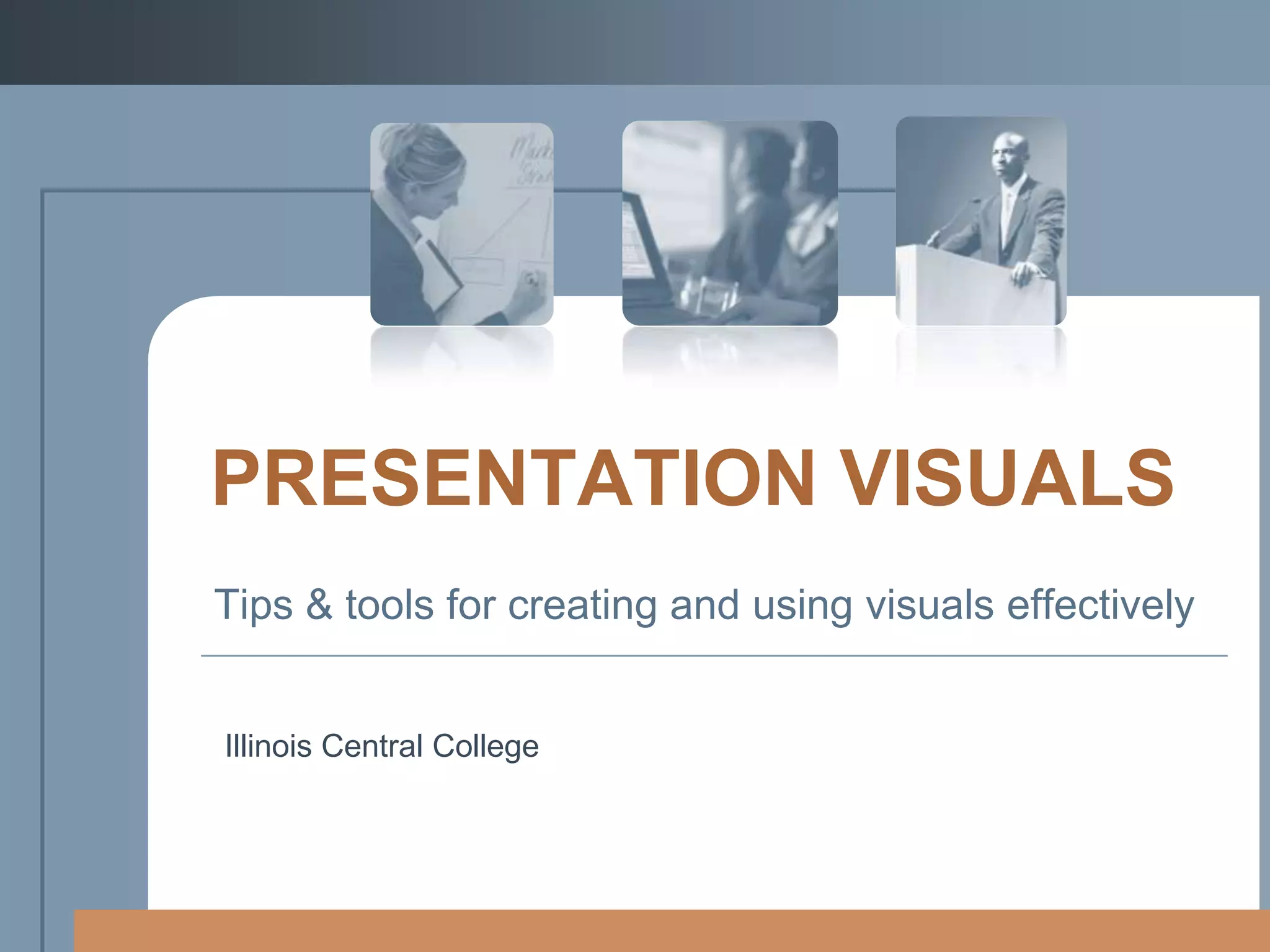 PRESENTATION VISUALS

Tips & tools for creating and using visuals effectively

Illinois Central College